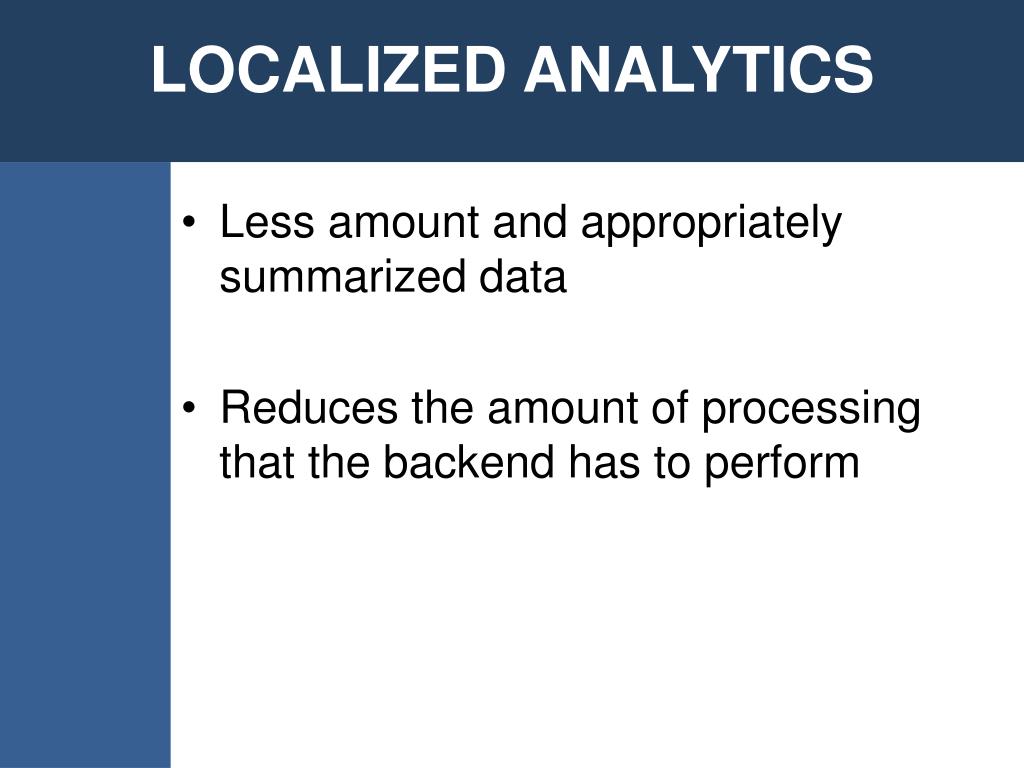 LOCALIZED ANALYTICS

• Less amount and appropriately summarized data

• Reduces the amount of processing that the backend has to perform